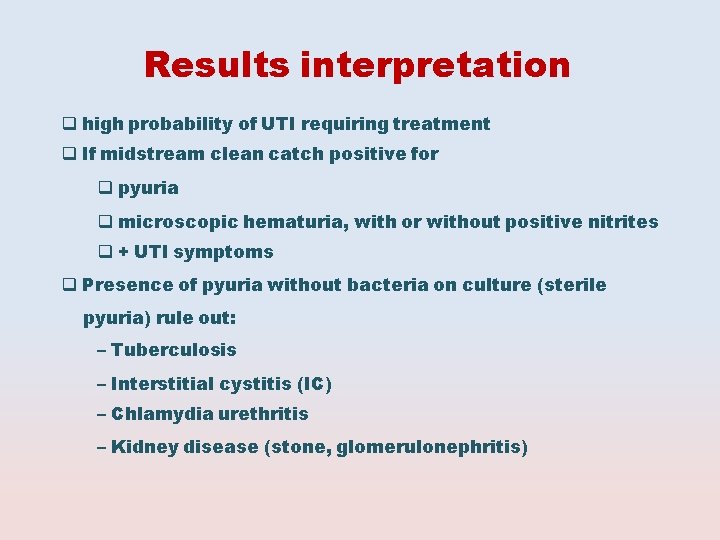 Results interpretation

❑ high probability of UTI requiring treatment

❑ If midstream clean catch positive for

❑ pyuria

❑ microscopic hematuria, with or without positive nitrites

❑ + UTI symptoms

❑ Presence of pyuria without bacteria on culture (sterile pyuria) rule out:

– Tuberculosis

– Interstitial cystitis (IC)

– Chlamydia urethritis

– Kidney disease (stone, glomerulonephritis)